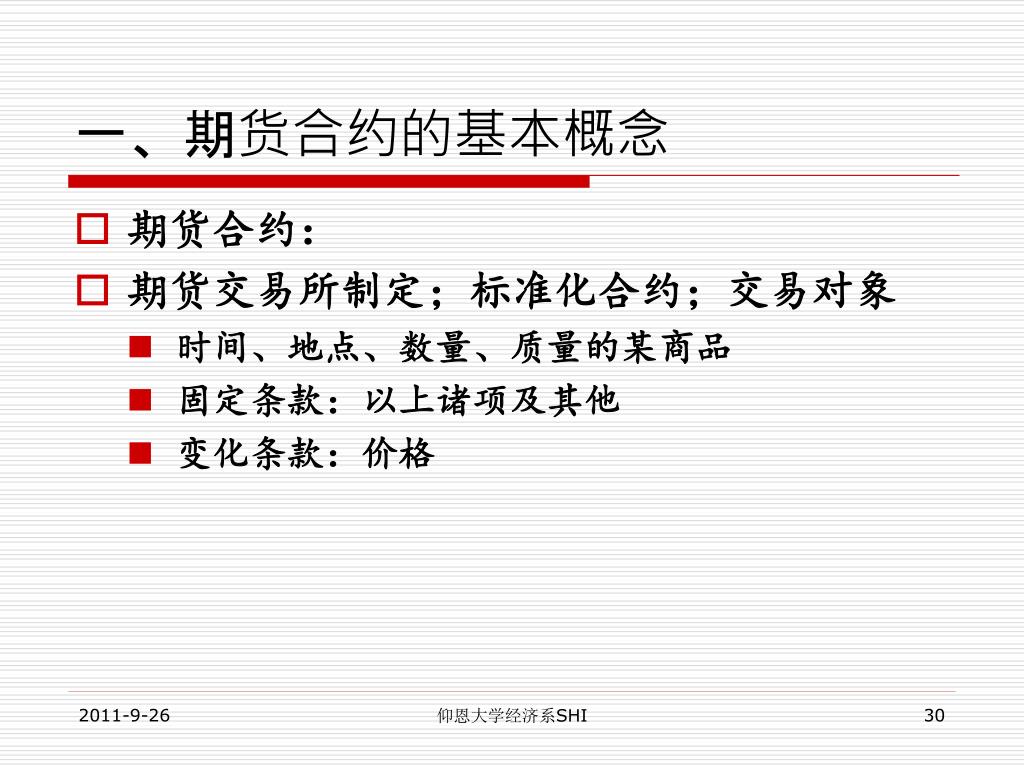 一、期货合约的基本概念

期货合约：

期货交易所制定；标准化合约；交易对象

时间、地点、数量、质量的某商品

固定条款：以上诸项及其他

变化条款：价格

2011-9-26

仰恩大学经济系SHI

30